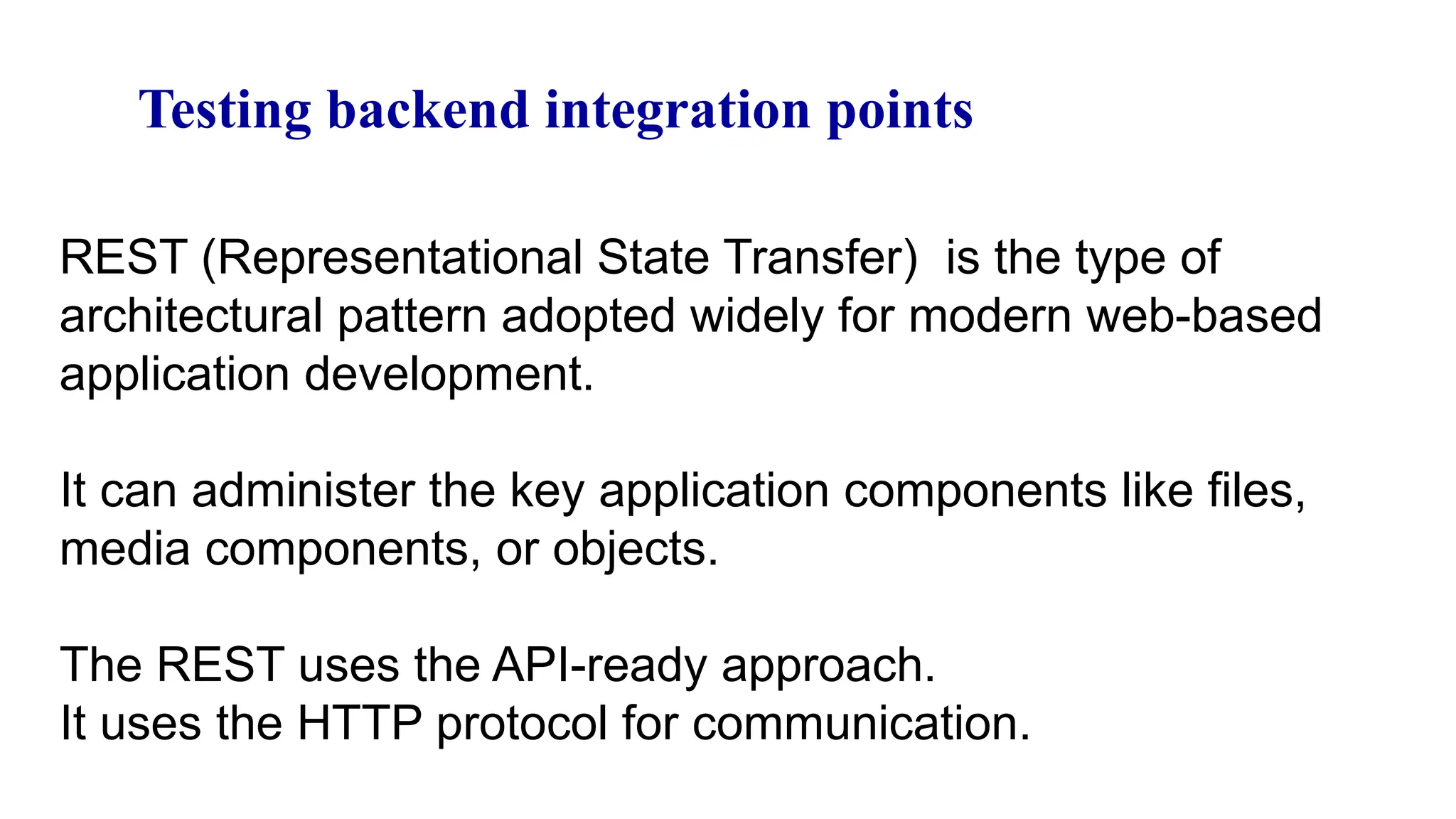 Testing backend integration points

REST (Representational State Transfer) is the type of architectural pattern adopted widely for modern web-based application development.

It can administer the key application components like files, media components, or objects.

The REST uses the API-ready approach.
It uses the HTTP protocol for communication.